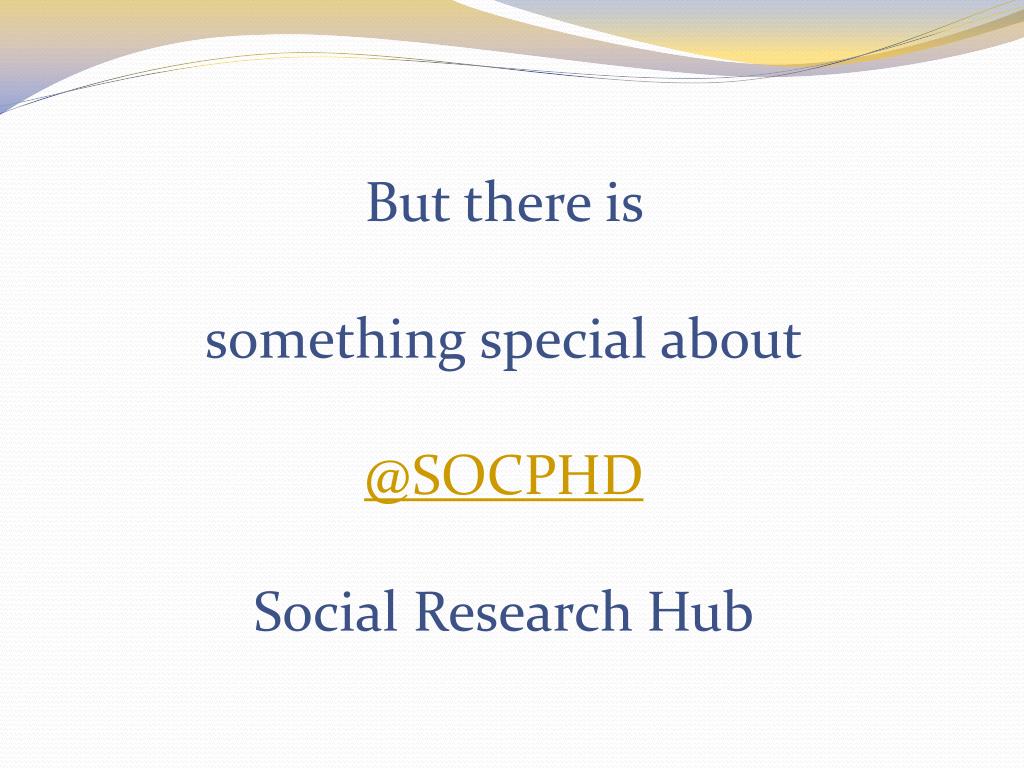 But there is

something special about

@SOCPHD

Social Research Hub